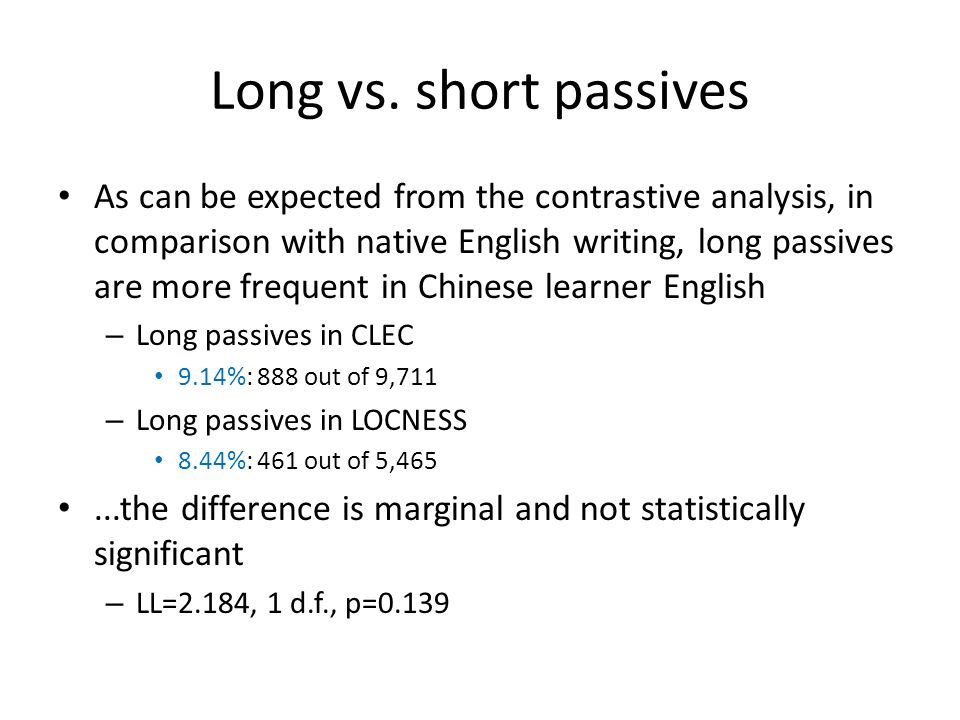 Long vs. short passives

• As can be expected from the contrastive analysis, in comparison with native English writing, long passives are more frequent in Chinese learner English
– Long passives in CLEC
• 9.14%: 888 out of 9,711
– Long passives in LOCNESS
• 8.44%: 461 out of 5,465

• ...the difference is marginal and not statistically significant
– LL=2.184, 1 d.f., p=0.139